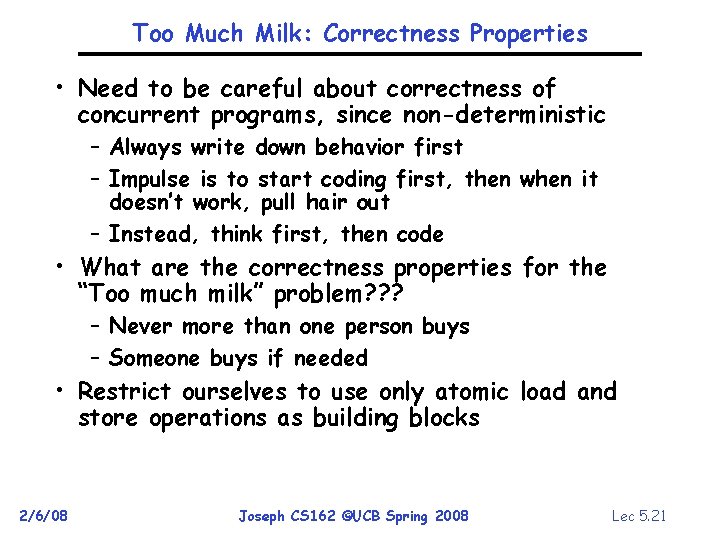 Too Much Milk: Correctness Properties

• Need to be careful about correctness of concurrent programs, since non-deterministic
– Always write down behavior first
– Impulse is to start coding first, then when it doesn't work, pull hair out
– Instead, think first, then code

• What are the correctness properties for the "Too much milk" problem???
– Never more than one person buys
– Someone buys if needed

• Restrict ourselves to use only atomic load and store operations as building blocks

2/6/08 Joseph CS162 ©UCB Spring 2008 Lec 5.21